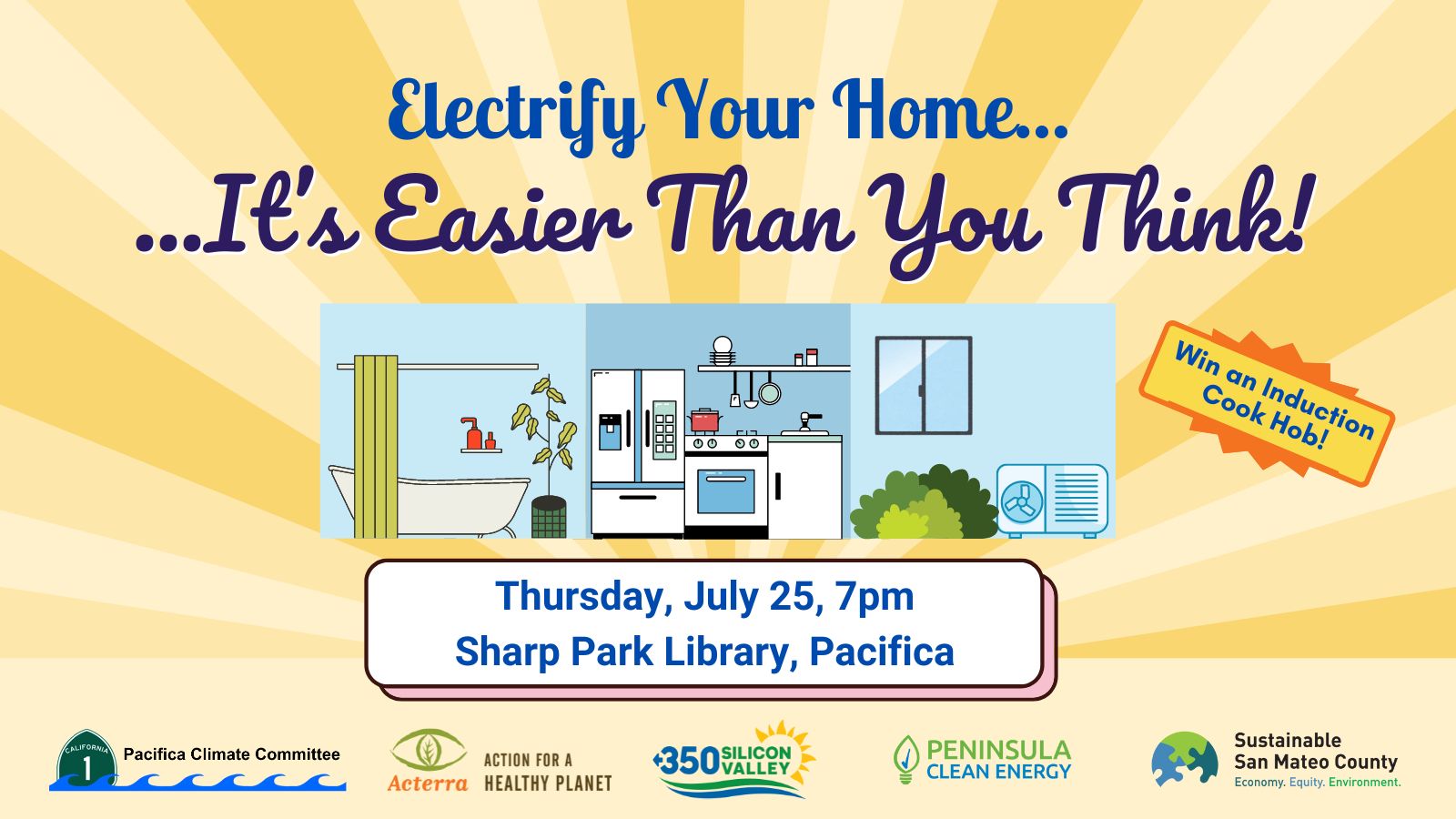 Electrify Your Home...
...It's Easier Than You Think!

Win an Induction Cook Hob!

Thursday, July 25, 7pm
Sharp Park Library, Pacifica

CALIFORNIA 1 Pacifica Climate Committee

Acterra ACTION FOR A HEALTHY PLANET

350 SILICON VALLEY

PENINSULA CLEAN ENERGY

Sustainable San Mateo County
Economy. Equity. Environment.